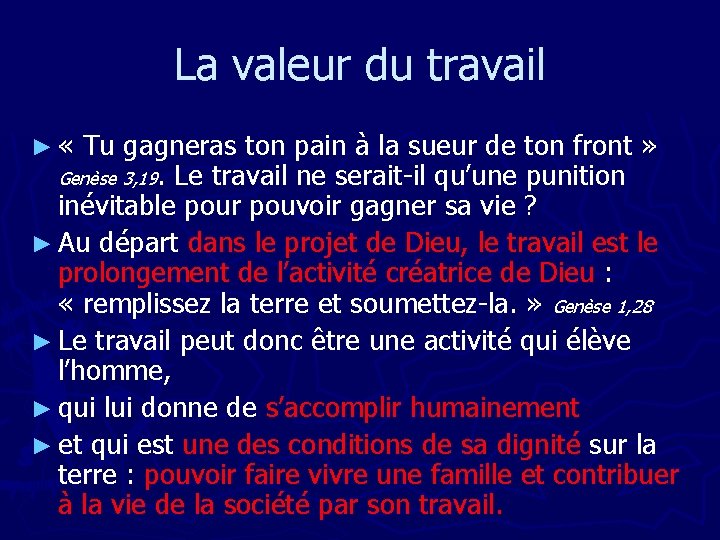 La valeur du travail

► « Tu gagneras ton pain à la sueur de ton front » Genèse 3,19. Le travail ne serait-il qu'une punition inévitable pour pouvoir gagner sa vie ?

► Au départ dans le projet de Dieu, le travail est le prolongement de l'activité créatrice de Dieu : « remplissez la terre et soumettez-la. » Genèse 1,28

► Le travail peut donc être une activité qui élève l'homme,

► qui lui donne de s'accomplir humainement

► et qui est une des conditions de sa dignité sur la terre : pouvoir faire vivre une famille et contribuer à la vie de la société par son travail.